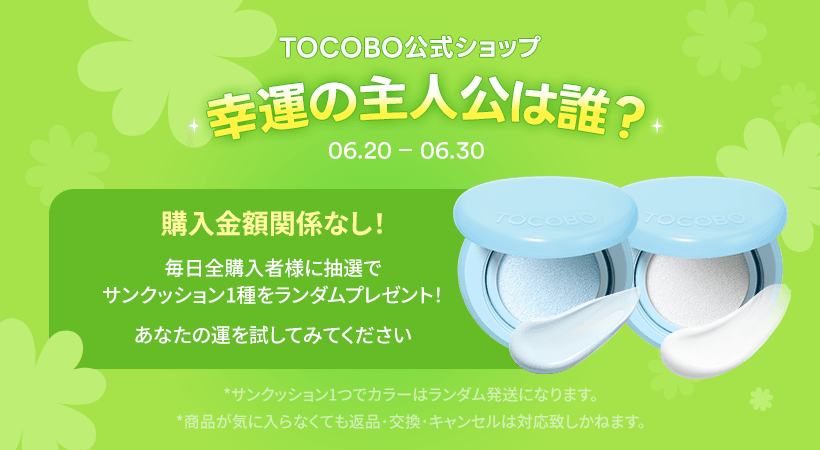 TOCOBO公式ショップ

幸運の主人公は誰？

06.20 – 06.30

購入金額関係なし！

毎日全購入者様に抽選で
サンクッション1種をランダムプレゼント！

あなたの運を試してみてください

TOCOBO

TOCOBO

*サンクッション1つでカラーはランダム発送になります。

*商品が気に入らなくても返品・交換・キャンセルは対応致しかねます。